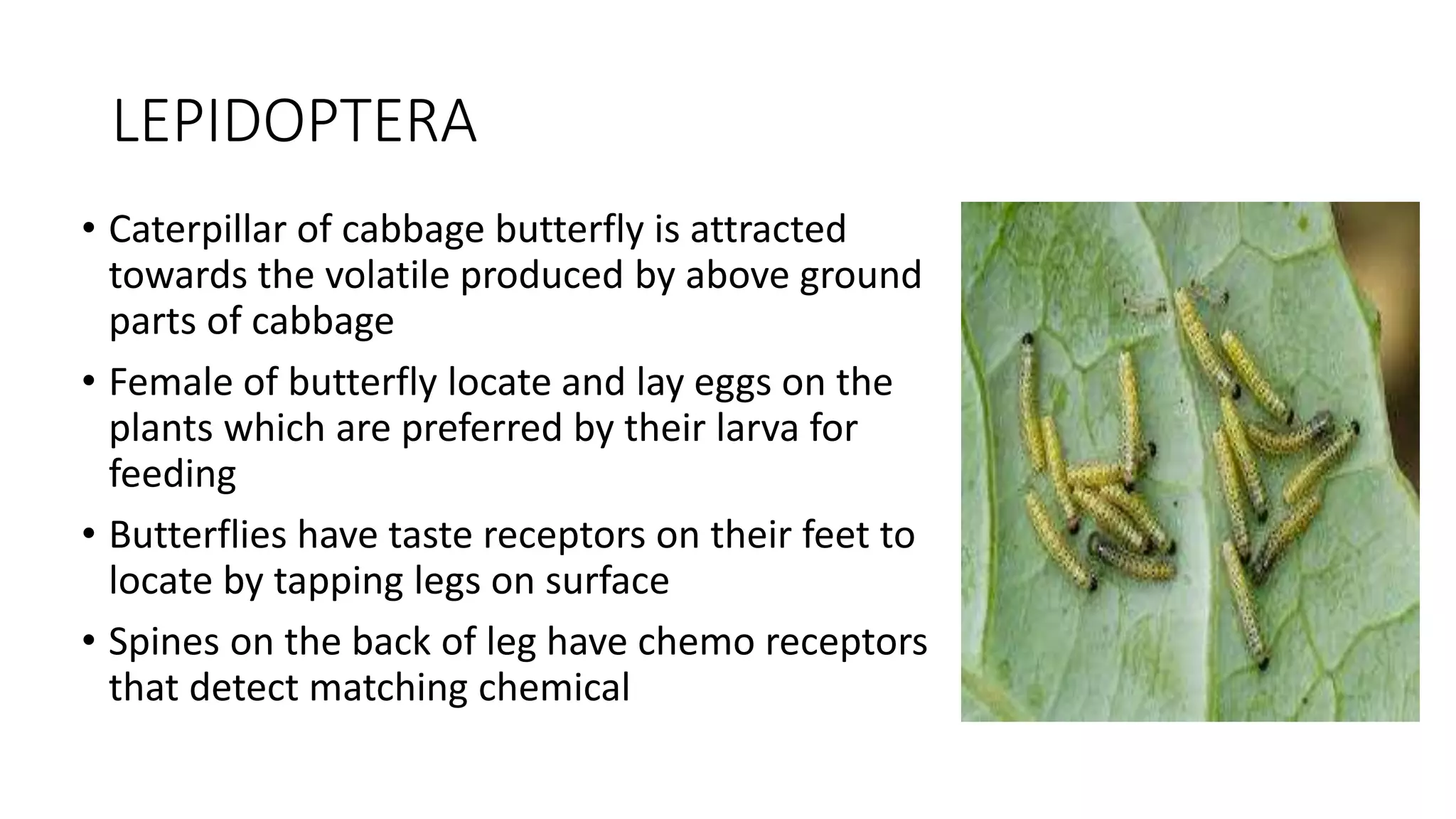 LEPIDOPTERA

• Caterpillar of cabbage butterfly is attracted towards the volatile produced by above ground parts of cabbage

• Female of butterfly locate and lay eggs on the plants which are preferred by their larva for feeding

• Butterflies have taste receptors on their feet to locate by tapping legs on surface

• Spines on the back of leg have chemo receptors that detect matching chemical